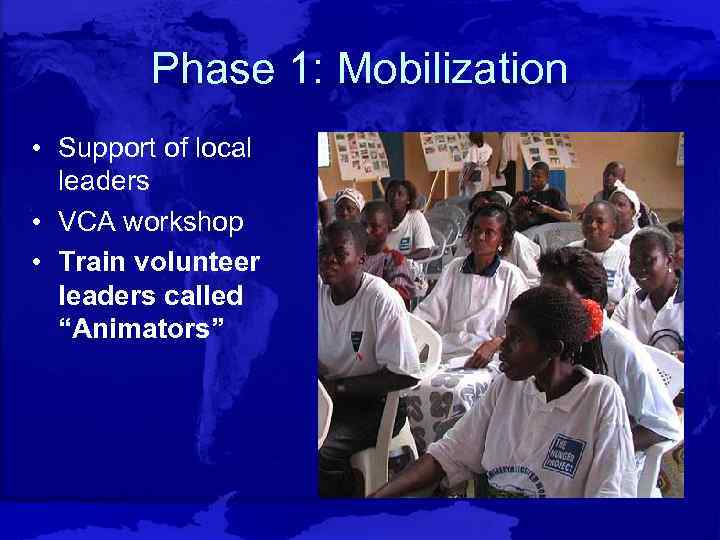 Phase 1: Mobilization

• Support of local leaders
• VCA workshop
• Train volunteer leaders called "Animators"

THE HUNGER PROJECT